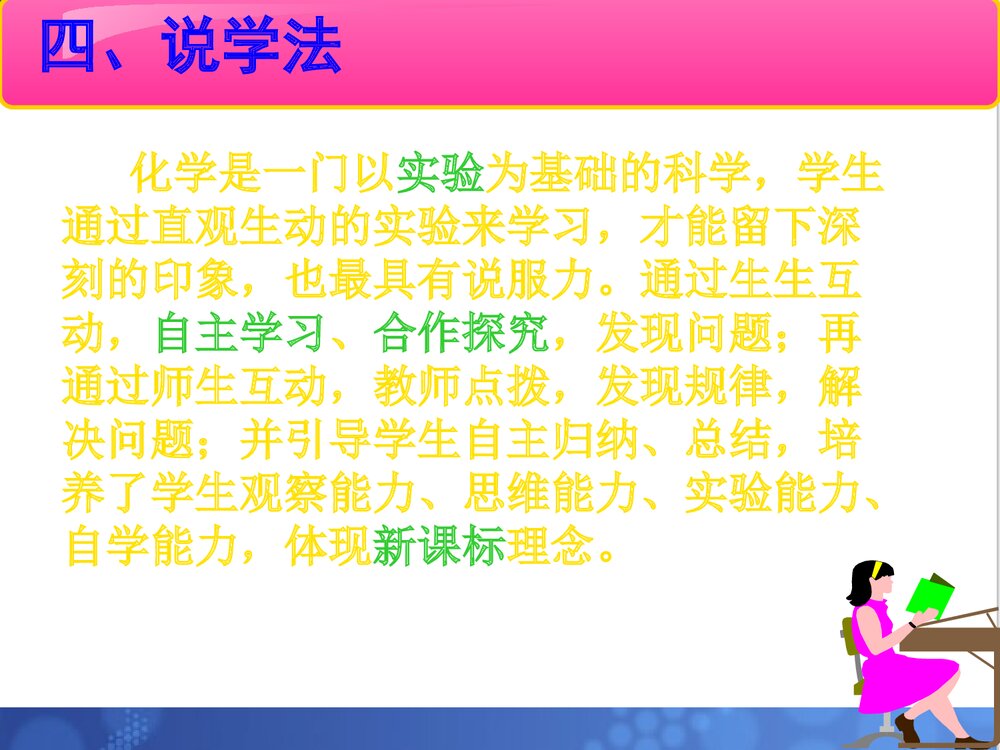 四、说学法

化学是一门以实验为基础的科学，学生通过直观生动的实验来学习，才能留下深刻的印象，也最具有说服力。通过生生互动，自主学习、合作探究，发现问题；再通过师生互动，教师点拨，发现规律，解决问题；并引导学生自主归纳、总结，培养了学生观察能力、思维能力、实验能力、自学能力，体现新课标理念。